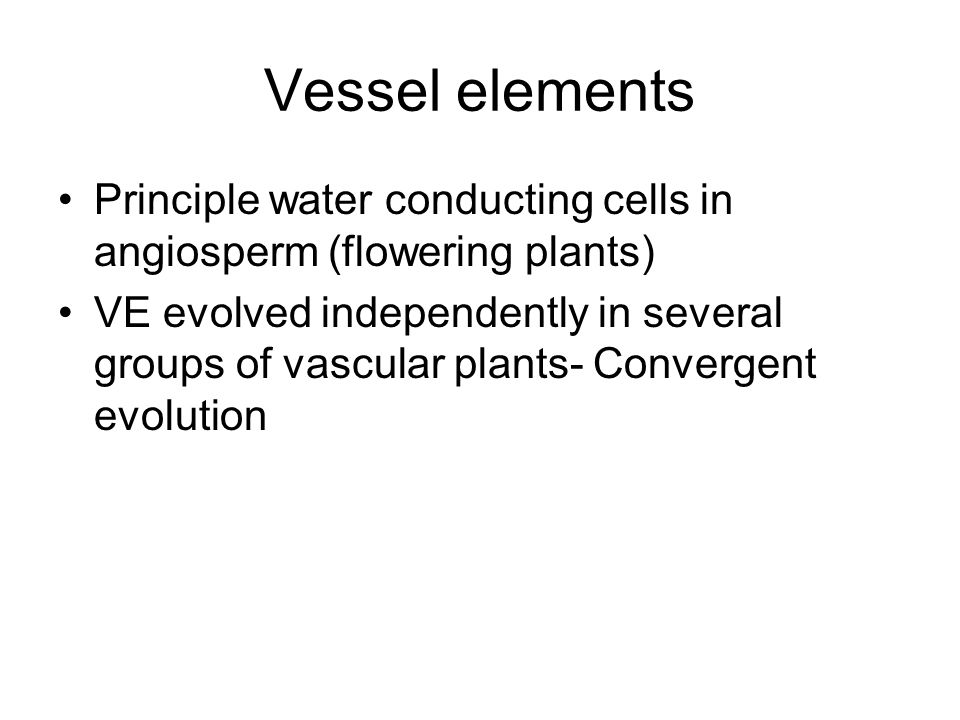 Vessel elements

• Principle water conducting cells in angiosperm (flowering plants)
• VE evolved independently in several groups of vascular plants- Convergent evolution